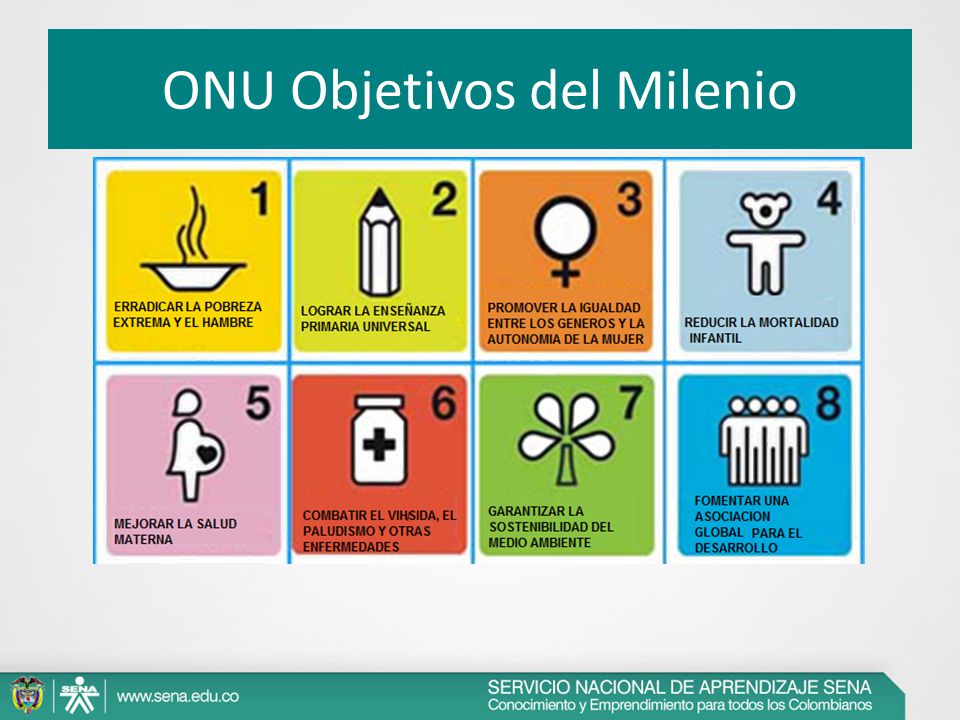 ONU Objetivos del Milenio

1
ERRADICAR LA POBREZA EXTREMA Y EL HAMBRE

2
LOGRAR LA ENSEÑANZA PRIMARIA UNIVERSAL

3
PROMOVER LA IGUALDAD ENTRE LOS GENEROS Y LA AUTONOMIA DE LA MUJER

4
REDUCIR LA MORTALIDAD INFANTIL

5
MEJORAR LA SALUD MATERNA

6
COMBATIR EL VIHSIDA, EL PALUDISMO Y OTRAS ENFERMEDADES

7
GARANTIZAR LA SOSTENIBILIDAD DEL MEDIO AMBIENTE

8
FOMENTAR UNA ASOCIACION GLOBAL PARA EL DESARROLLO

SENA
www.sena.edu.co

SERVICIO NACIONAL DE APRENDIZAJE SENA
Conocimiento y Emprendimiento para todos los Colombianos